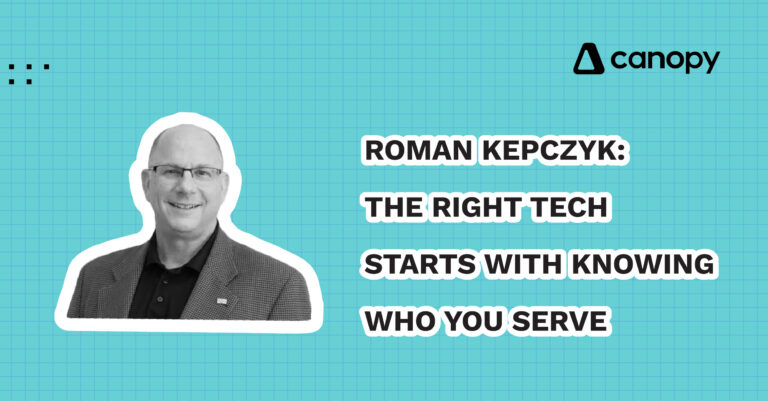 canopy

ROMAN KEPCZYK: THE RIGHT TECH STARTS WITH KNOWING WHO YOU SERVE